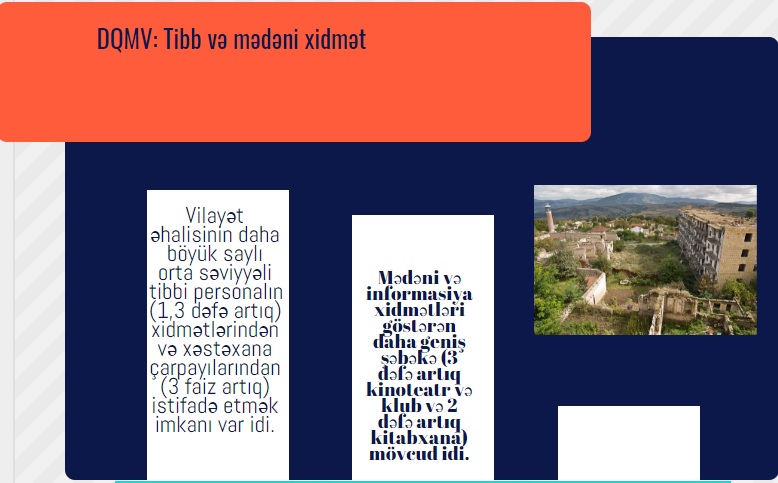 DQMV: Tibb və mədəni xidmət

Vilayət əhalisinin daha böyük saylı orta səviyyəli tibbi personalın (1,3 dəfə artıq) xidmətlərindən və xəstəxana çarpayılarından (3 faiz artıq) istifadə etmək imkanı var idi.

Mədəni və informasiya xidmətləri göstərən daha geniş şəbəkə (3 dəfə artıq kinoteatr və klub və 2 dəfə artıq kitabxana) mövcud idi.